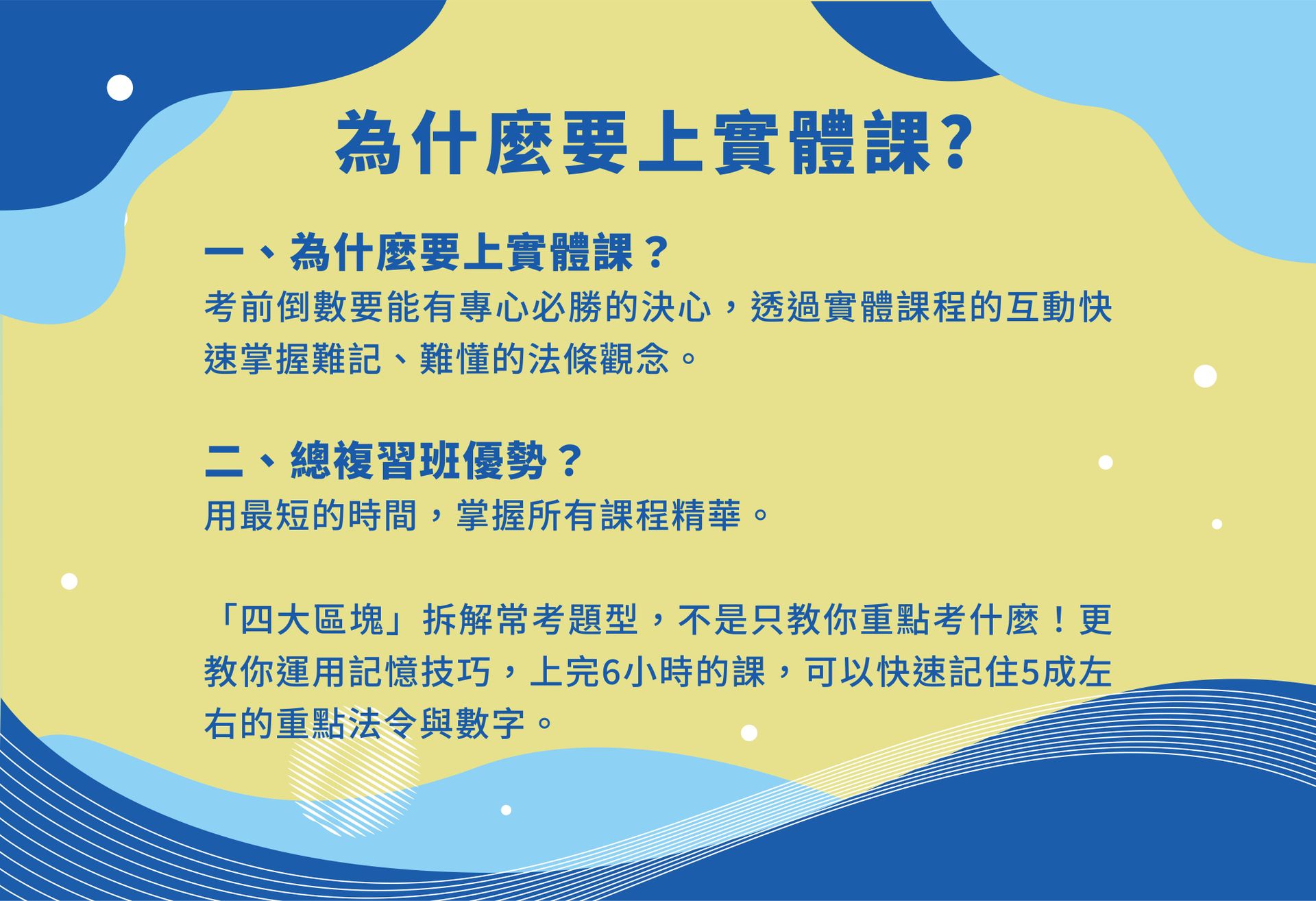 為什麼要上實體課?

一、為什麼要上實體課？
考前倒數要能有專心必勝的決心，透過實體課程的互動快速掌握難記、難懂的法條觀念。

二、總複習班優勢？
用最短的時間，掌握所有課程精華。

「四大區塊」拆解常考題型，不是只教你重點考什麼！更教你運用記憶技巧，上完6小時的課，可以快速記住5成左右的重點法令與數字。